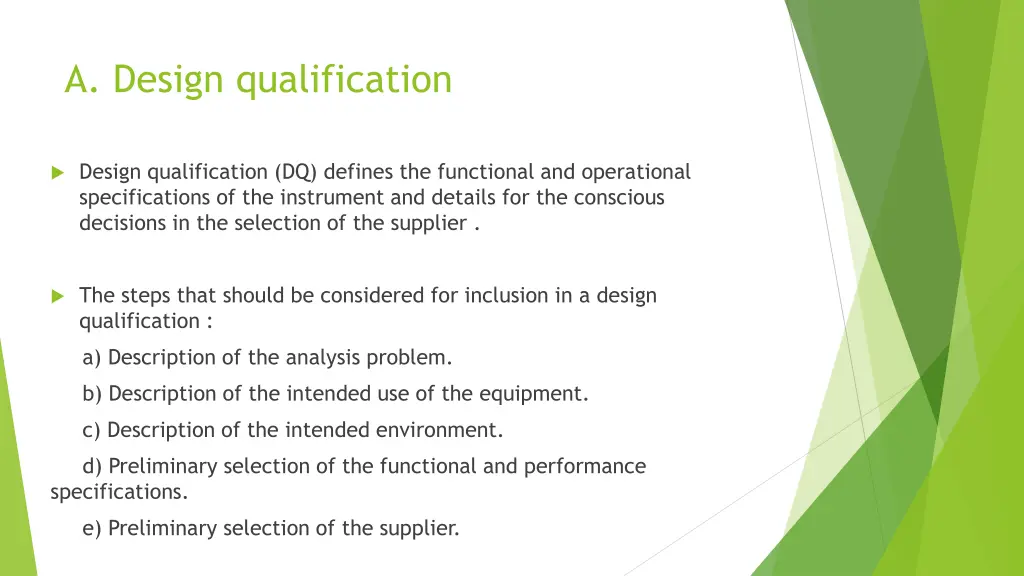 A. Design qualification

Design qualification (DQ) defines the functional and operational specifications of the instrument and details for the conscious decisions in the selection of the supplier .

The steps that should be considered for inclusion in a design qualification :

a) Description of the analysis problem.

b) Description of the intended use of the equipment.

c) Description of the intended environment.

d) Preliminary selection of the functional and performance specifications.

e) Preliminary selection of the supplier.